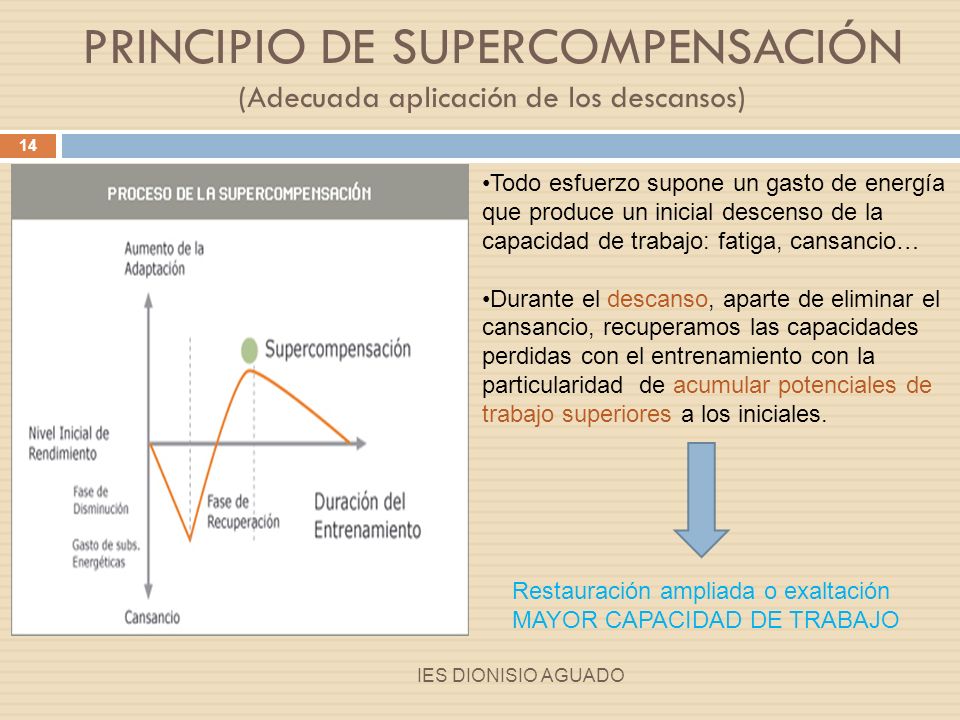 PRINCIPIO DE SUPERCOMPENSACIÓN
(Adecuada aplicación de los descansos)

14

PROCESO DE LA SUPERCOMPENSACIÓN

Aumento de la Adaptación

Supercompensación

Nivel Inicial de Rendimiento

Fase de Disminución

Gasto de subs. Energéticas

Fase de Recuperación

Duración del Entrenamiento

Cansancio

•Todo esfuerzo supone un gasto de energía que produce un inicial descenso de la capacidad de trabajo: fatiga, cansancio…

•Durante el descanso, aparte de eliminar el cansancio, recuperamos las capacidades perdidas con el entrenamiento con la particularidad de acumular potenciales de trabajo superiores a los iniciales.

Restauración ampliada o exaltación
MAYOR CAPACIDAD DE TRABAJO

IES DIONISIO AGUADO